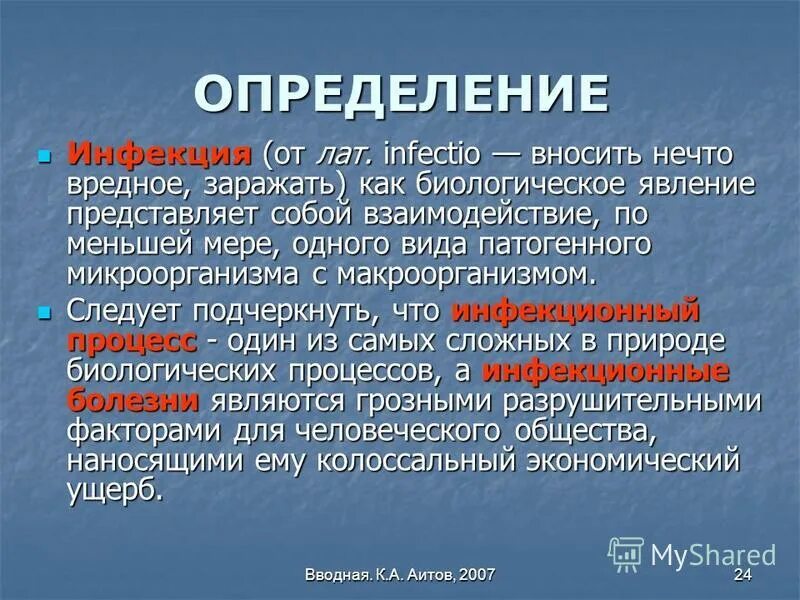 ОПРЕДЕЛЕНИЕ

Инфекция (от лат. infectio — вносить нечто вредное, заражать) как биологическое явление представляет собой взаимодействие, по меньшей мере, одного вида патогенного микроорганизма с макроорганизмом.

Следует подчеркнуть, что инфекционный процесс - один из самых сложных в природе биологических процессов, а инфекционные болезни являются грозными разрушительными факторами для человеческого общества, наносящими ему колоссальный экономический ущерб.

MyShared

Вводная. К.А. Аитов, 2007

24